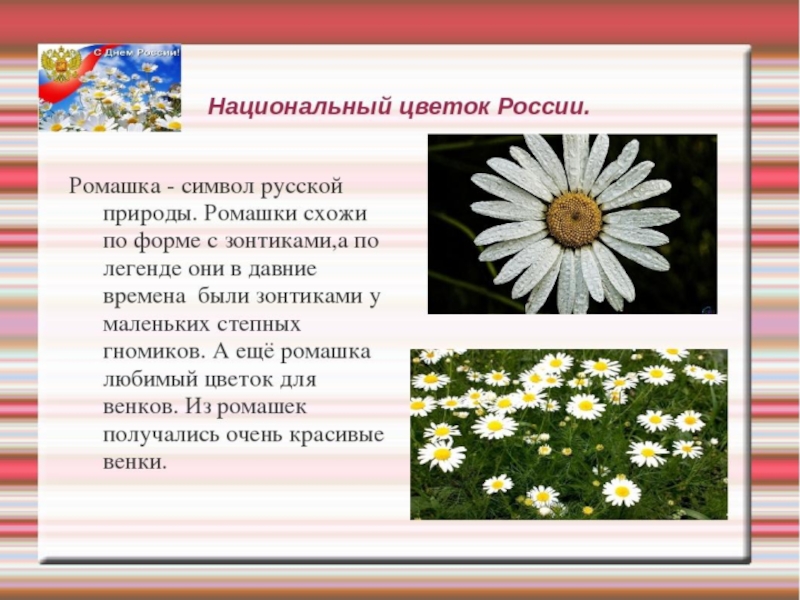 С Днем России!

Национальный цветок России.

Ромашка - символ русской природы. Ромашки схожи по форме с зонтиками,а по легенде они в давние времена были зонтиками у маленьких степных гномиков. А ещё ромашка любимый цветок для венков. Из ромашек получались очень красивые венки.